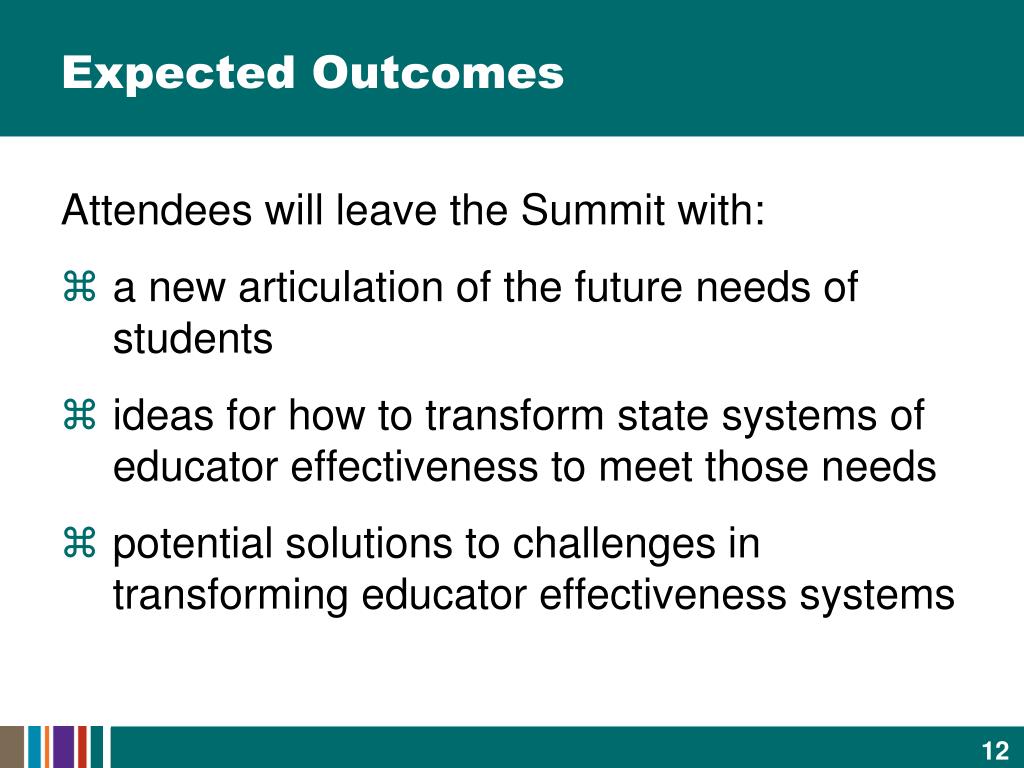 Expected Outcomes

Attendees will leave the Summit with:

⌘ a new articulation of the future needs of students

⌘ ideas for how to transform state systems of educator effectiveness to meet those needs

⌘ potential solutions to challenges in transforming educator effectiveness systems

12